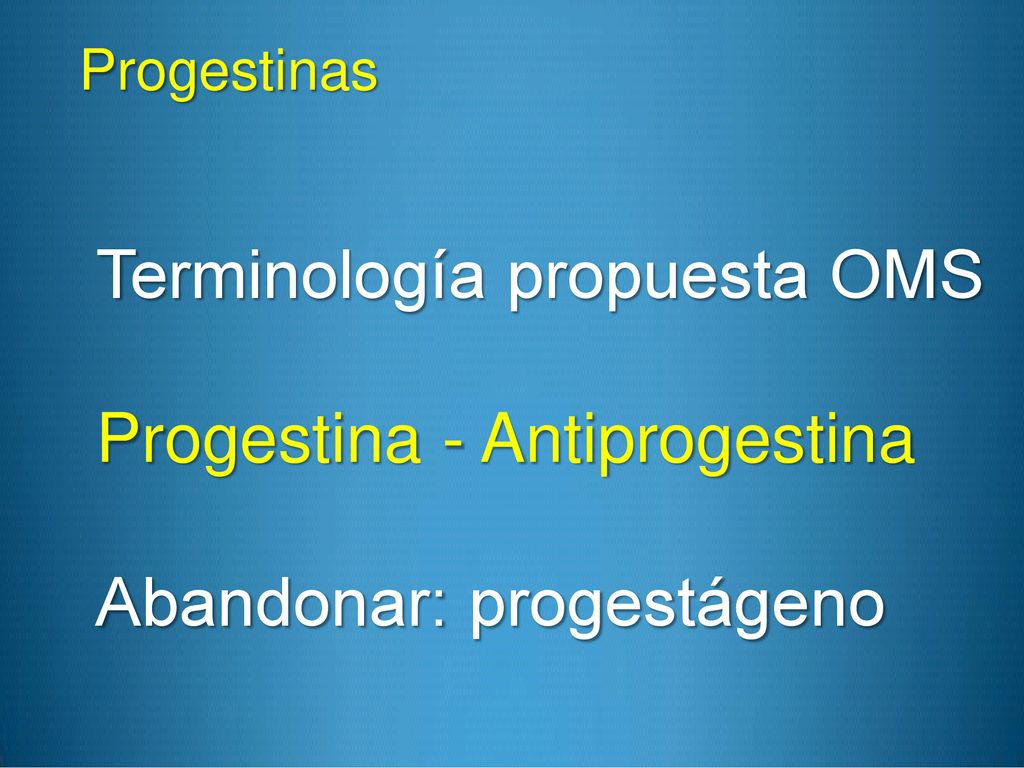 Progestinas

Terminología propuesta OMS

Progestina - Antiprogestina

Abandonar: progestágeno